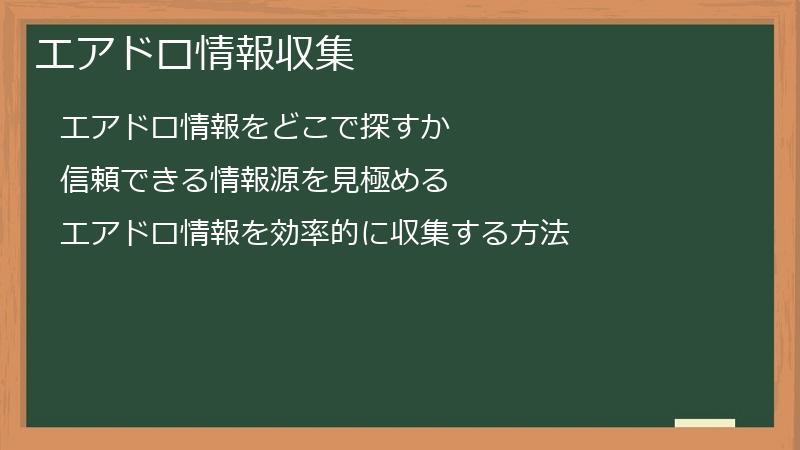 エアドロ情報収集

エアドロ情報をどこで探すか

信頼できる情報源を見極める

エアドロ情報を効率的に収集する方法